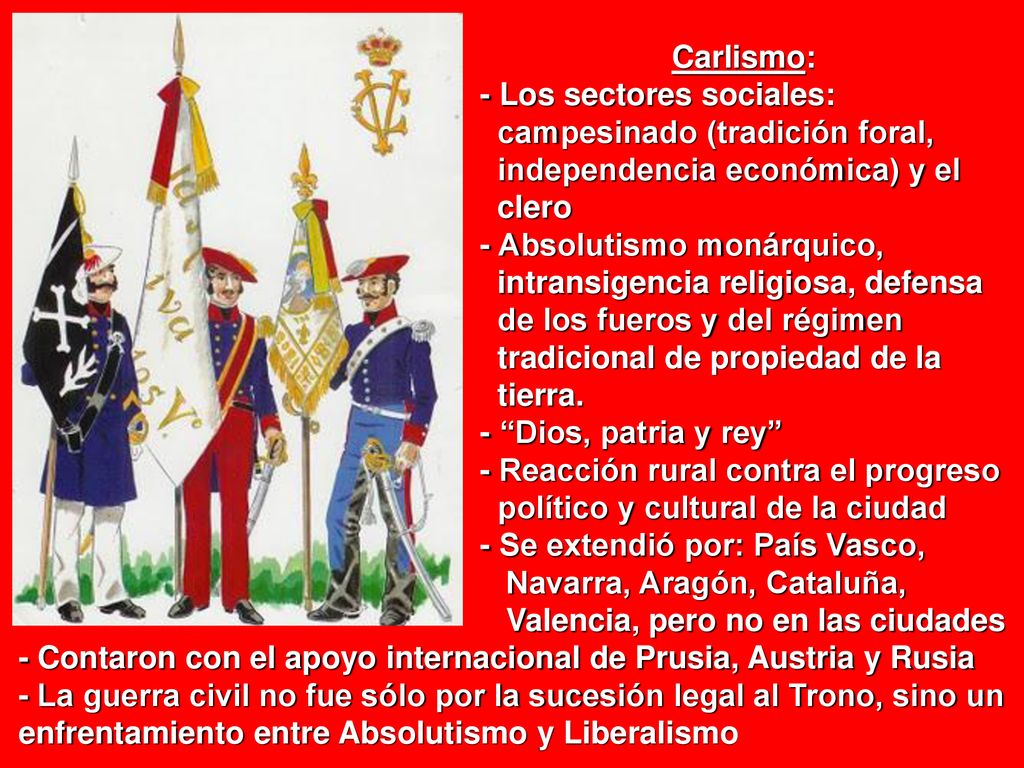 Carlismo:

- Los sectores sociales: campesinado (tradición foral, independencia económica) y el clero

- Absolutismo monárquico, intransigencia religiosa, defensa de los fueros y del régimen tradicional de propiedad de la tierra.

- “Dios, patria y rey”

- Reacción rural contra el progreso político y cultural de la ciudad

- Se extendió por: País Vasco, Navarra, Aragón, Cataluña, Valencia, pero no en las ciudades

- Contaron con el apoyo internacional de Prusia, Austria y Rusia

- La guerra civil no fue sólo por la sucesión legal al Trono, sino un enfrentamiento entre Absolutismo y Liberalismo